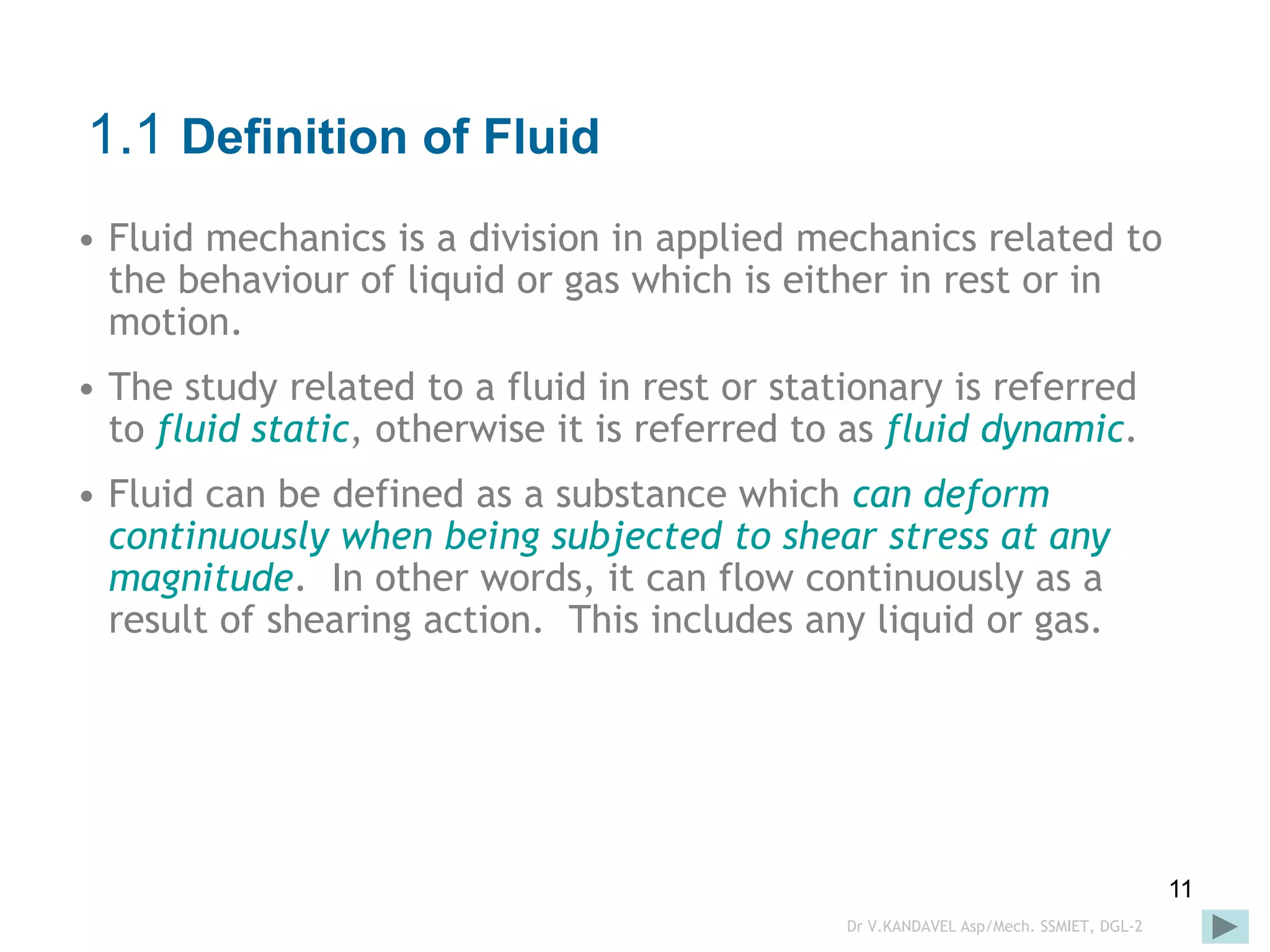 1.1 Definition of Fluid

• Fluid mechanics is a division in applied mechanics related to the behaviour of liquid or gas which is either in rest or in motion.

• The study related to a fluid in rest or stationary is referred to fluid static, otherwise it is referred to as fluid dynamic.

• Fluid can be defined as a substance which can deform continuously when being subjected to shear stress at any magnitude. In other words, it can flow continuously as a result of shearing action. This includes any liquid or gas.

11

Dr V.KANDAVEL Asp/Mech. SSMIET, DGL-2